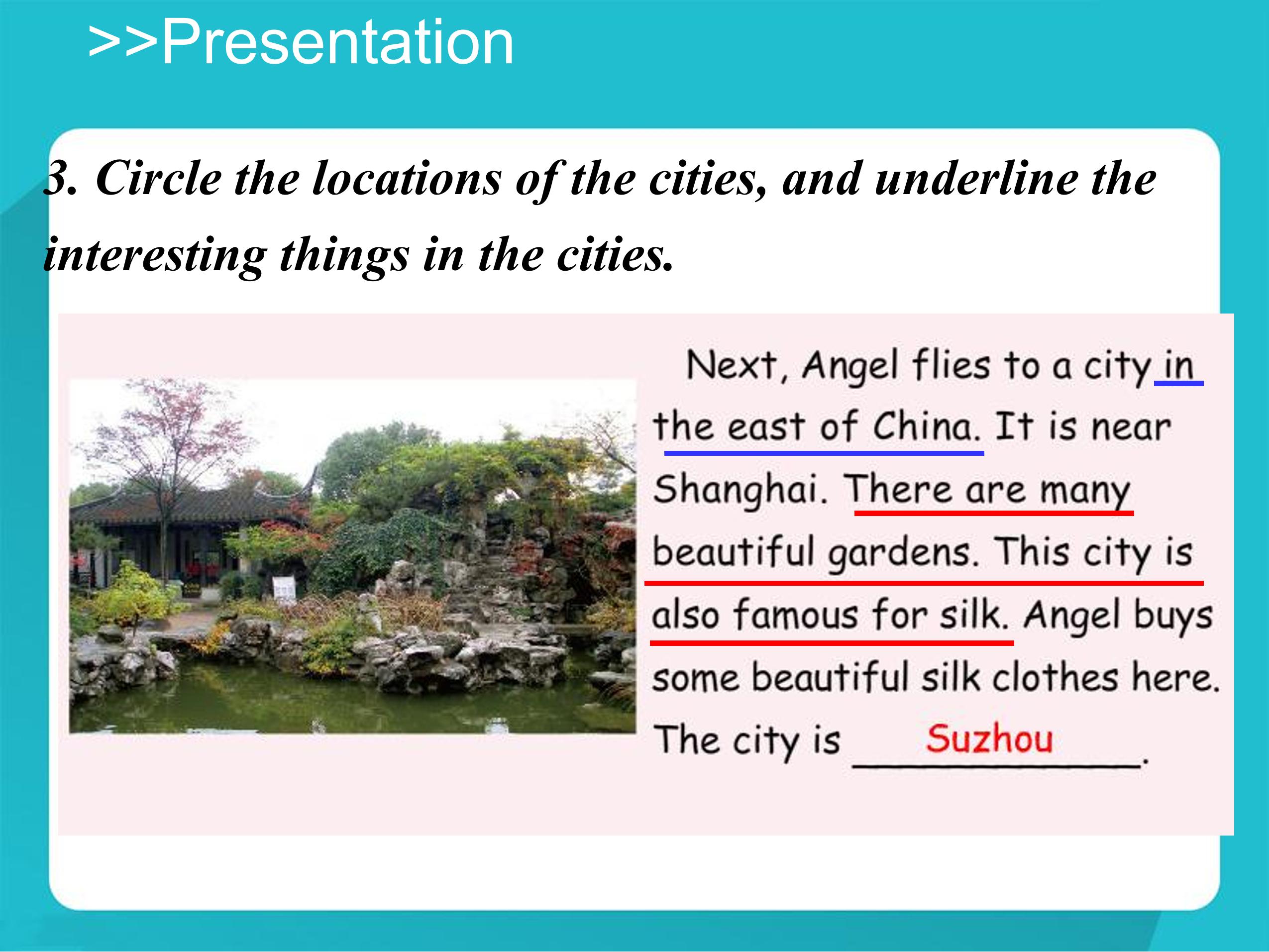 >>Presentation

3. Circle the locations of the cities, and underline the interesting things in the cities.

Next, Angel flies to a city in the east of China. It is near Shanghai. There are many beautiful gardens. This city is also famous for silk. Angel buys some beautiful silk clothes here. The city is Suzhou.